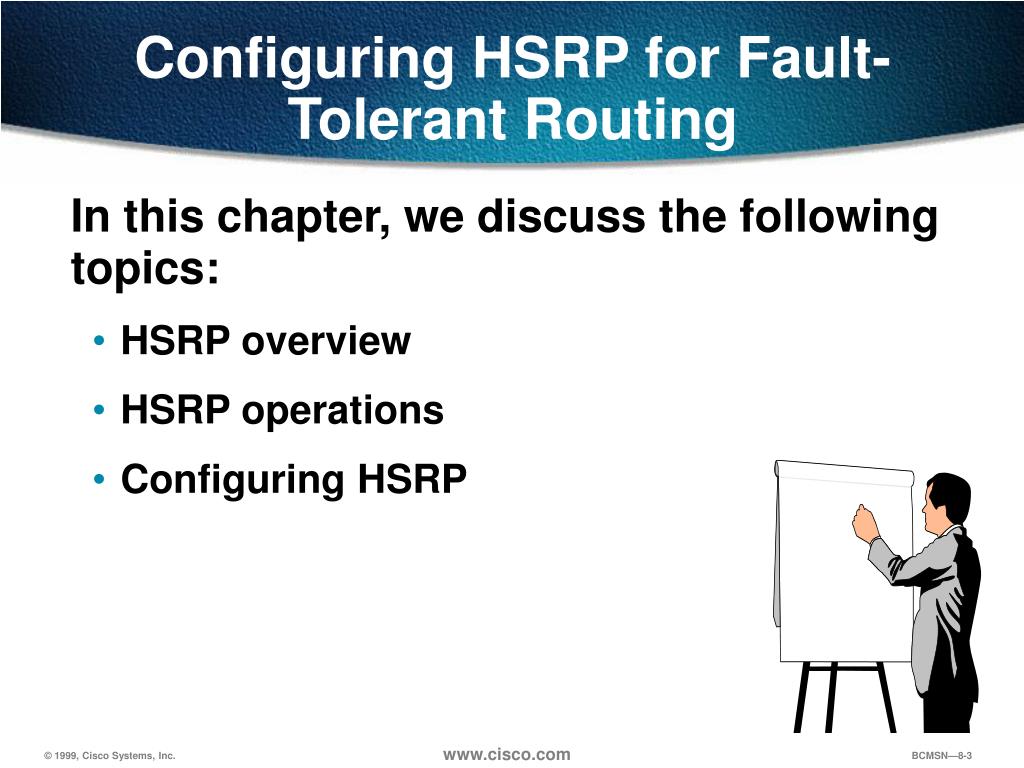 Configuring HSRP for Fault-Tolerant Routing

In this chapter, we discuss the following topics:

• HSRP overview
• HSRP operations
• Configuring HSRP

© 1999, Cisco Systems, Inc.

www.cisco.com

BCMSN—8-3